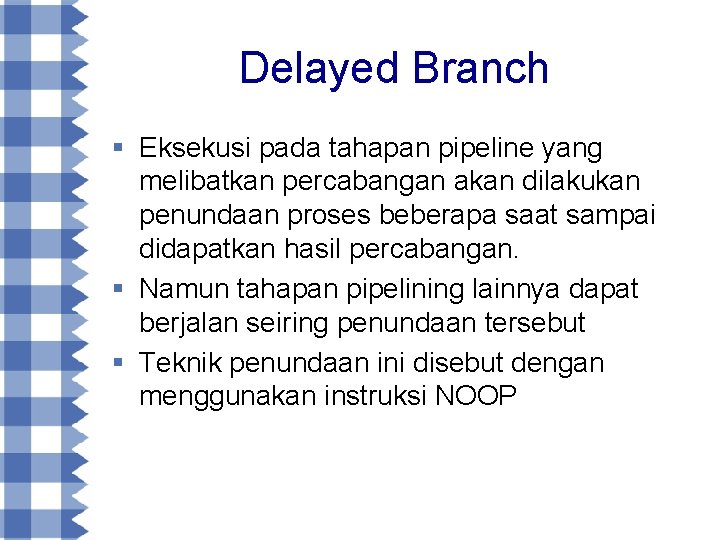 Delayed Branch

▪ Eksekusi pada tahapan pipeline yang melibatkan percabangan akan dilakukan penundaan proses beberapa saat sampai didapatkan hasil percabangan.

▪ Namun tahapan pipelining lainnya dapat berjalan seiring penundaan tersebut

▪ Teknik penundaan ini disebut dengan menggunakan instruksi NOOP